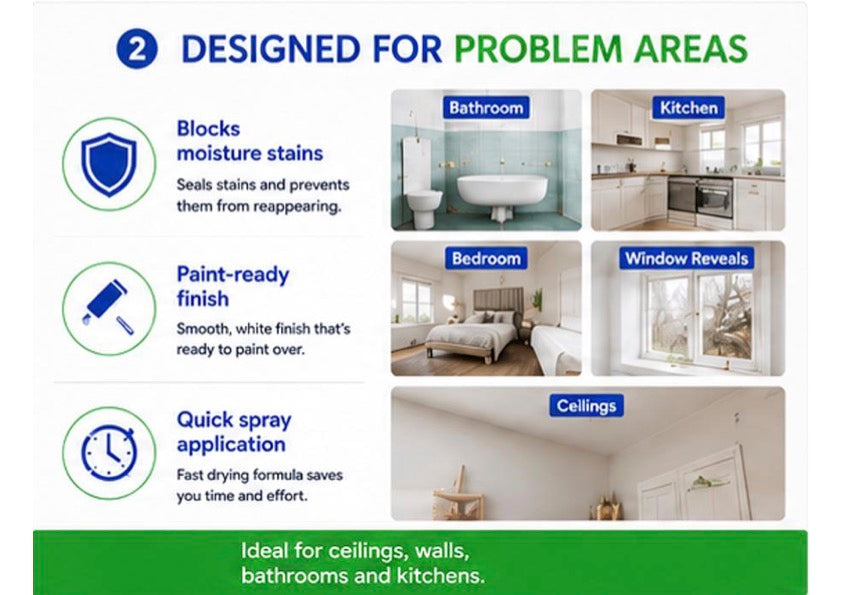 2 DESIGNED FOR PROBLEM AREAS

Blocks moisture stains

Seals stains and prevents them from reappearing.

Paint-ready finish

Smooth, white finish that's ready to paint over.

Quick spray application

Fast drying formula saves you time and effort.

Bathroom

Kitchen

Bedroom

Window Reveals

Ceilings

Ideal for ceilings, walls, bathrooms and kitchens.